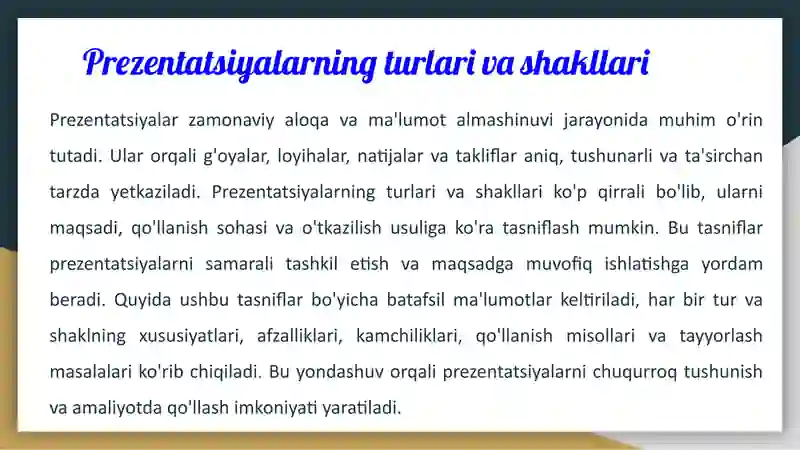 Prezentatsiyalarning turlari va shakllari

Prezentatsiyalar zamonaviy aloqa va ma'lumot almashinuvi jarayonida muhim o'rin tutadi. Ular orqali g'oyalar, loyihalar, natijalar va takliflar aniq, tushunarli va ta'sirchan tarzda yetkaziladi. Prezentatsiyalarning turlari va shakllari ko'p qirrali bo'lib, ularni maqsadi, qo'llanish sohasi va o'tkazilish usuliga ko'ra tasniflash mumkin. Bu tasniflar prezentatsiyalarni samarali tashkil etish va maqsadga muvofiq ishlatishga yordam beradi. Quyida ushbu tasniflar bo'yicha batafsil ma'lumotlar keltiriladi, har bir tur va shaklning xususiyatlari, afzalliklari, kamchiliklari, qo'llanish misollari va tayyorlash masalalari ko'rib chiqiladi. Bu yondashuv orqali prezentatsiyalarni chuqurroq tushunish va amaliyotda qo'llash imkoniyati yaratiladi.